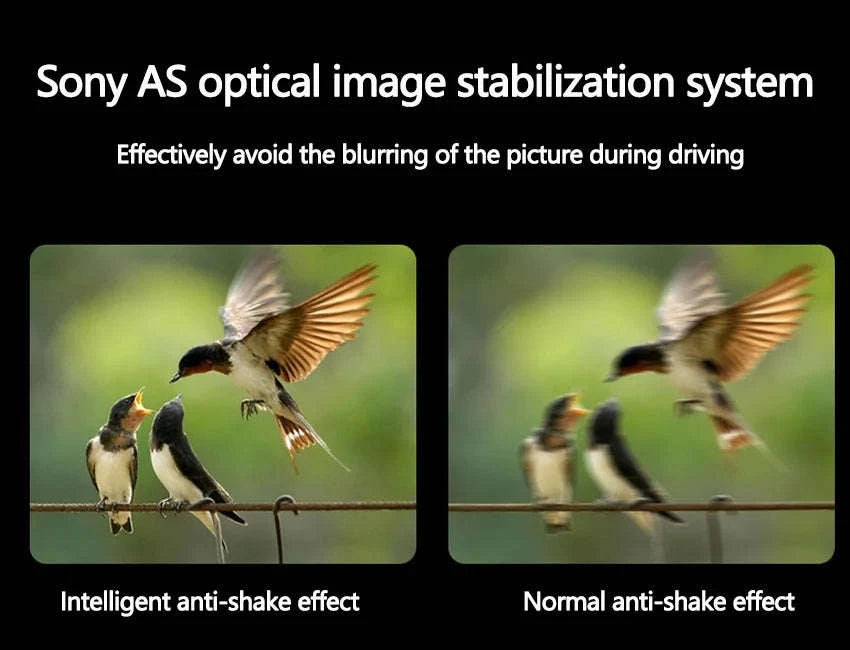 Sony AS optical image stabilization system

Effectively avoid the blurring of the picture during driving

Intelligent anti-shake effect

Normal anti-shake effect